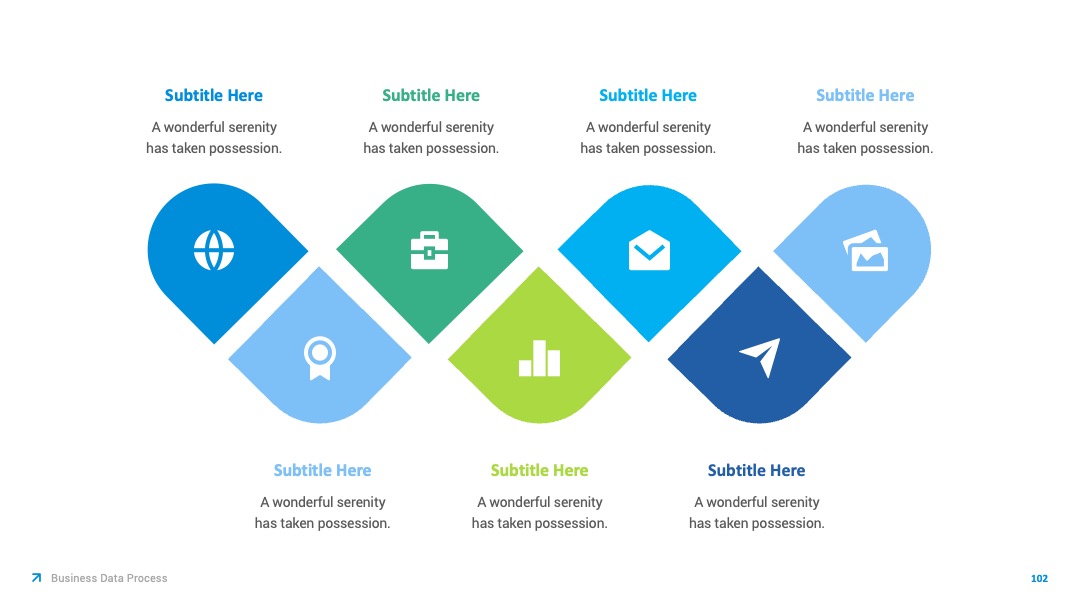 Subtitle Here

A wonderful serenity has taken possession.

Subtitle Here

A wonderful serenity has taken possession.

Subtitle Here

A wonderful serenity has taken possession.

Subtitle Here

A wonderful serenity has taken possession.

Subtitle Here

A wonderful serenity has taken possession.

Subtitle Here

A wonderful serenity has taken possession.

Subtitle Here

A wonderful serenity has taken possession.

Business Data Process

102